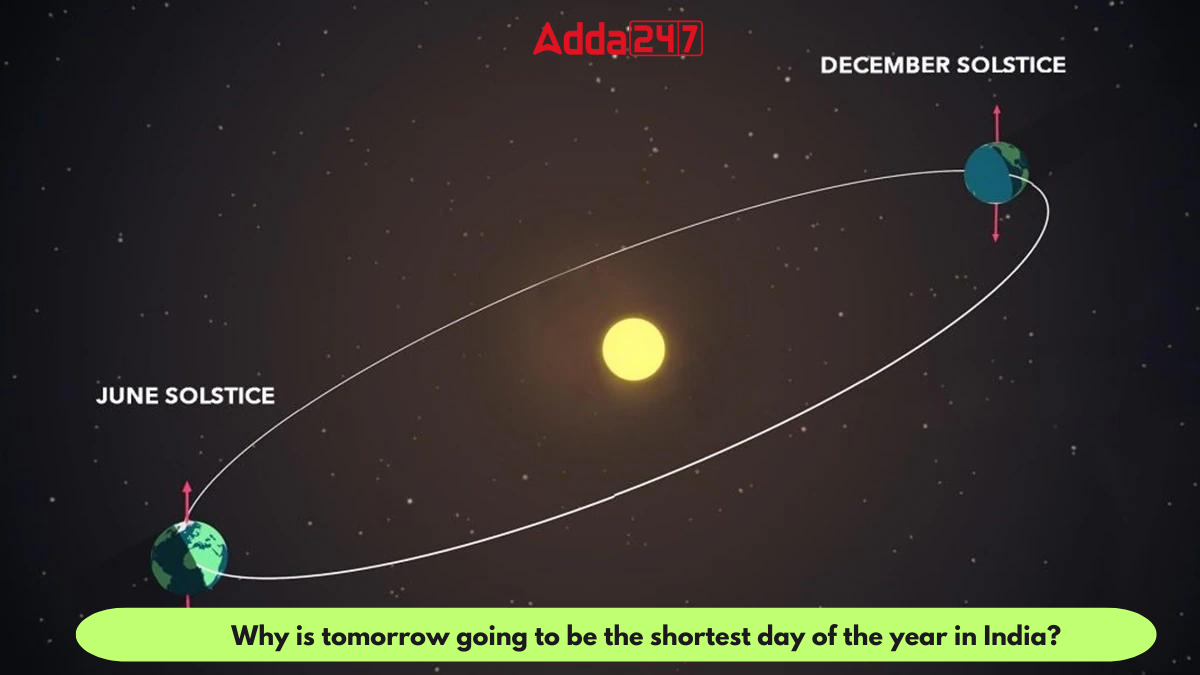 Adda247

DECEMBER SOLSTICE

JUNE SOLSTICE

Why is tomorrow going to be the shortest day of the year in India?